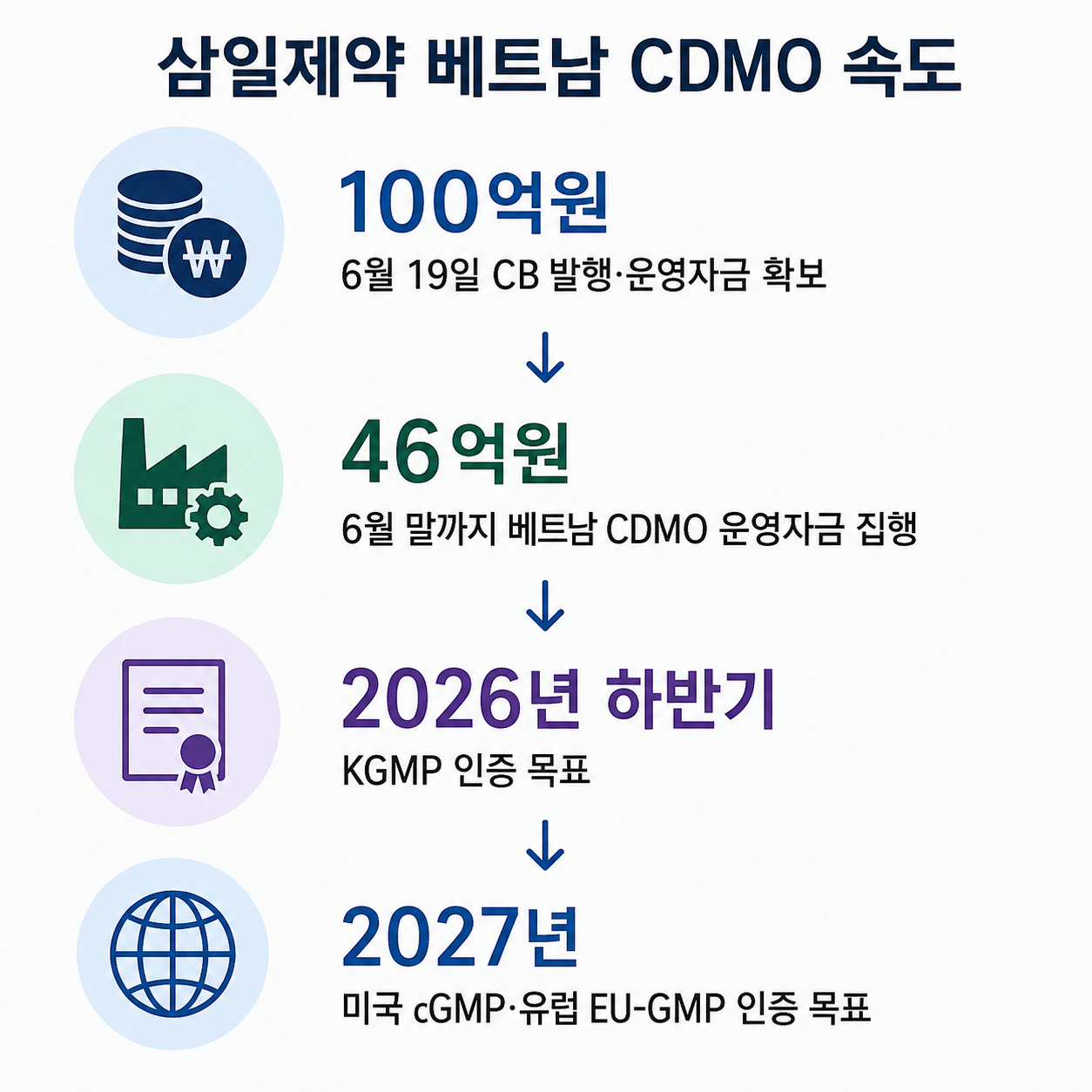 삼일제약 베트남 CDMO 속도

₩

100억원

6월 19일 CB 발행·운영자금 확보

↓

46억원

6월 말까지 베트남 CDMO 운영자금 집행

↓

2026년 하반기

KGMP 인증 목표

↓

2027년

미국 cGMP·유럽 EU-GMP 인증 목표